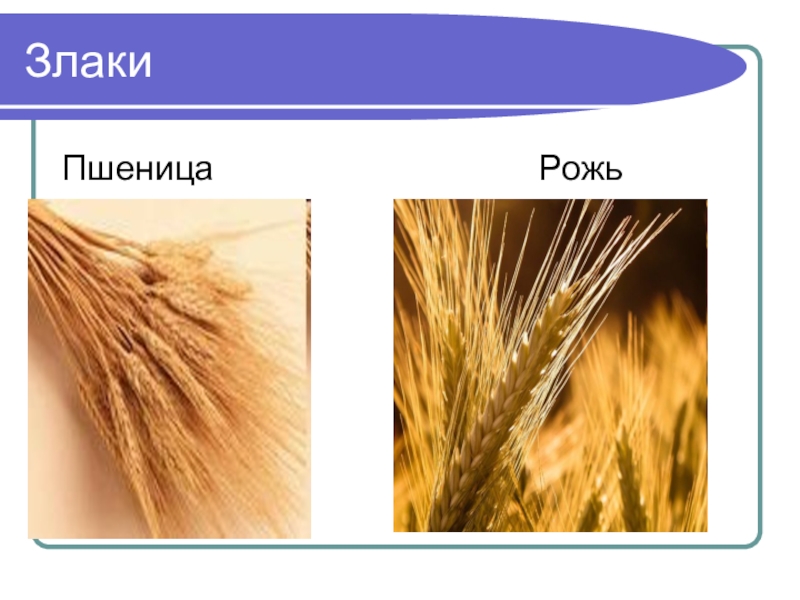 Злаки

Пшеница

Рожь